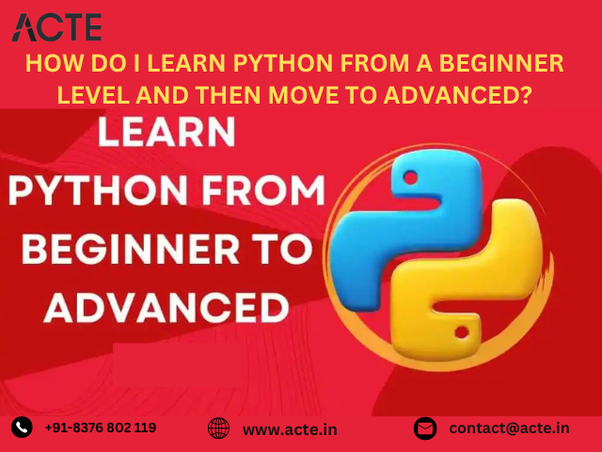 ACTE

HOW DO I LEARN PYTHON FROM A BEGINNER LEVEL AND THEN MOVE TO ADVANCED?

LEARN PYTHON FROM BEGINNER TO ADVANCED

+91-8376 802 119

www.acte.in

contact@acte.in